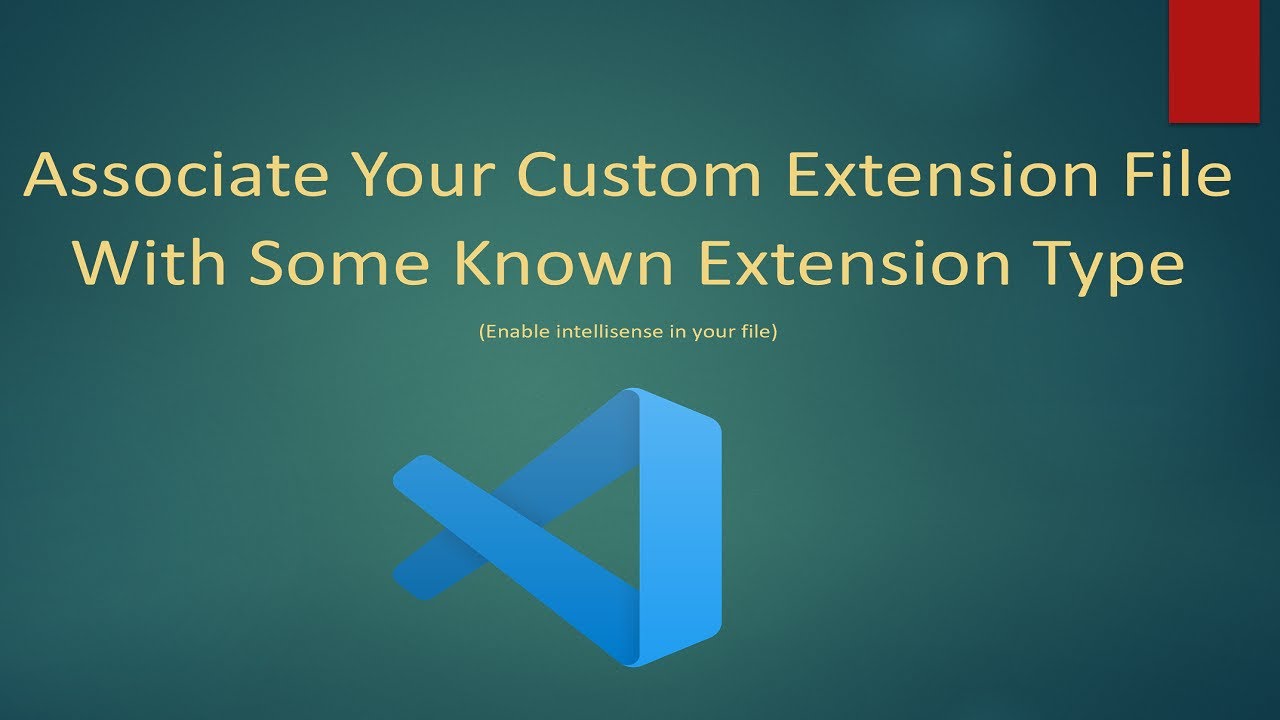 Associate Your Custom Extension File With Some Known Extension Type

(Enable intellisense in your file)